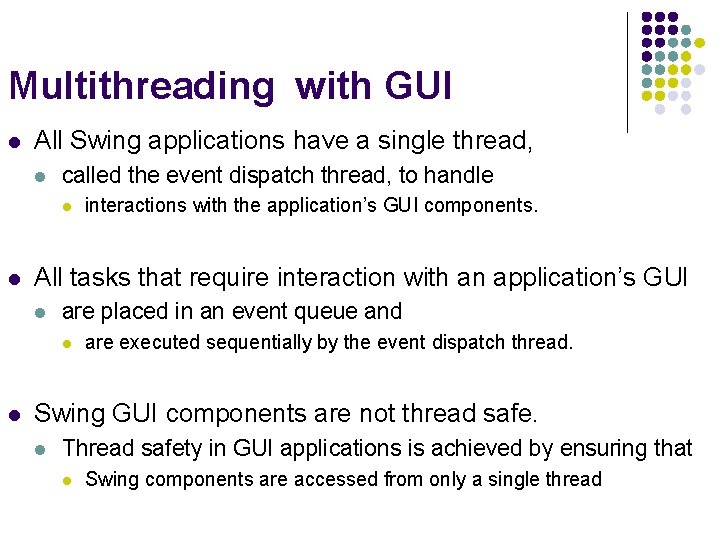 Multithreading with GUI

- All Swing applications have a single thread,
  - called the event dispatch thread, to handle
    - interactions with the application's GUI components.

- All tasks that require interaction with an application's GUI
  - are placed in an event queue and
    - are executed sequentially by the event dispatch thread.

- Swing GUI components are not thread safe.
  - Thread safety in GUI applications is achieved by ensuring that
    - Swing components are accessed from only a single thread